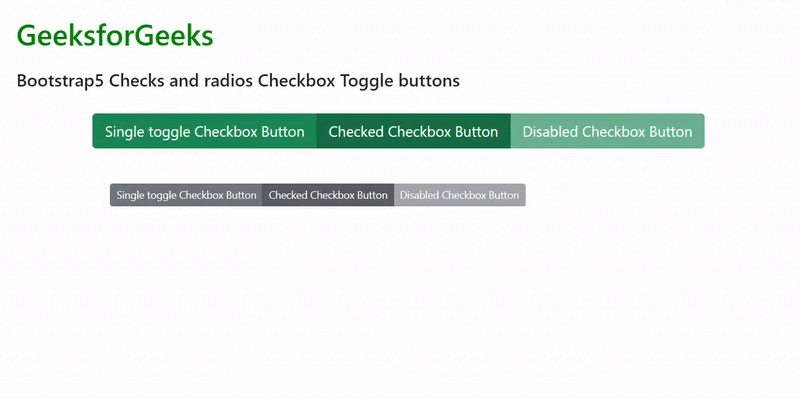 GeeksforGeeks

Bootstrap5 Checks and radios Checkbox Toggle buttons

Single toggle Checkbox Button Checked Checkbox Button Disabled Checkbox Button

Single toggle Checkbox Button Checked Checkbox Button Disabled Checkbox Button